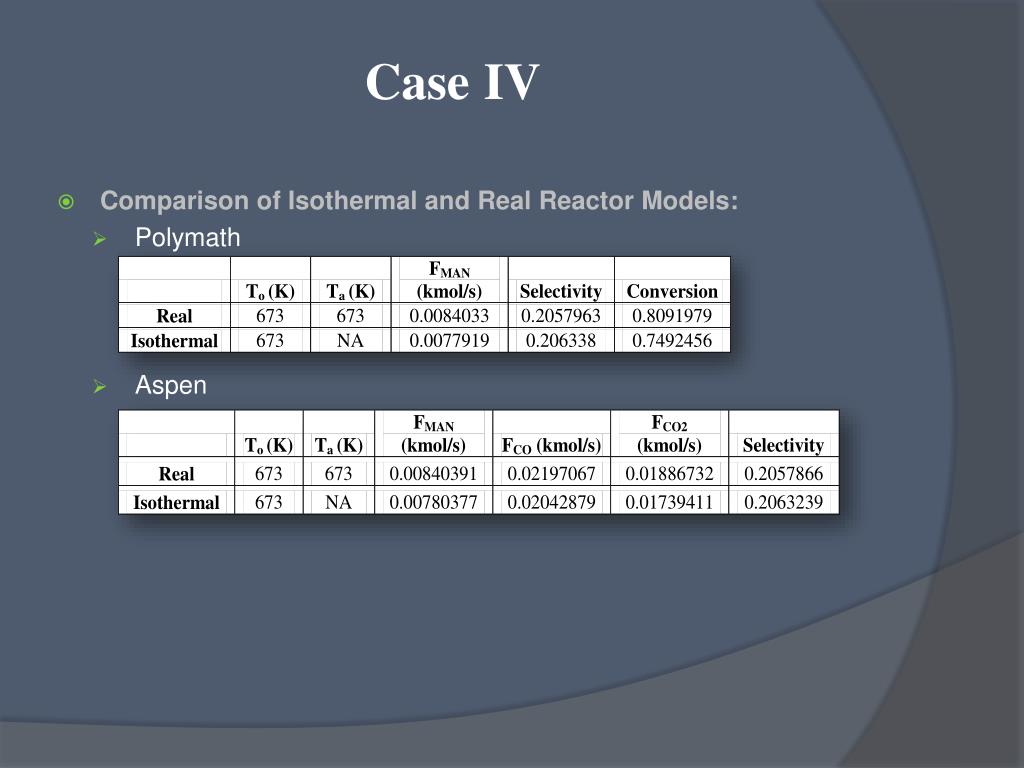 Case IV

Comparison of Isothermal and Real Reactor Models:

Polymath

| | $T_o$ (K) | $T_a$ (K) | $F_{MAN}$ (kmol/s) | Selectivity | Conversion |
|---|---|---|---|---|---|
| Real | 673 | 673 | 0.0084033 | 0.2057963 | 0.8091979 |
| Isothermal | 673 | NA | 0.0077919 | 0.206338 | 0.7492456 |

Aspen

| | $T_o$ (K) | $T_a$ (K) | $F_{MAN}$ (kmol/s) | $F_{CO}$ (kmol/s) | $F_{CO2}$ (kmol/s) | Selectivity |
|---|---|---|---|---|---|---|
| Real | 673 | 673 | 0.00840391 | 0.02197067 | 0.01886732 | 0.2057866 |
| Isothermal | 673 | NA | 0.00780377 | 0.02042879 | 0.01739411 | 0.2063239 |